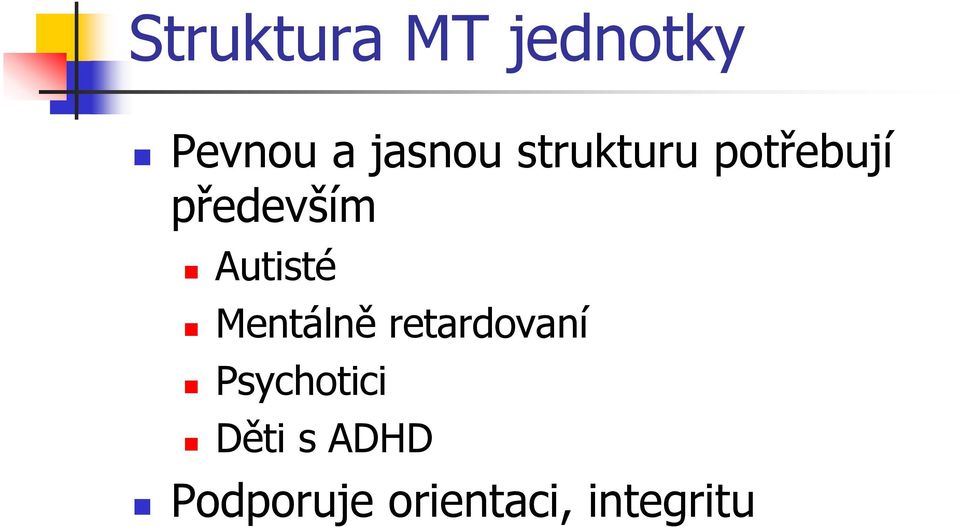 Struktura MT jednotky

Pevnou a jasnou strukturu potřebují především

Autisté

Mentálně retardovaní

Psychotici

Děti s ADHD

Podporuje orientaci, integritu